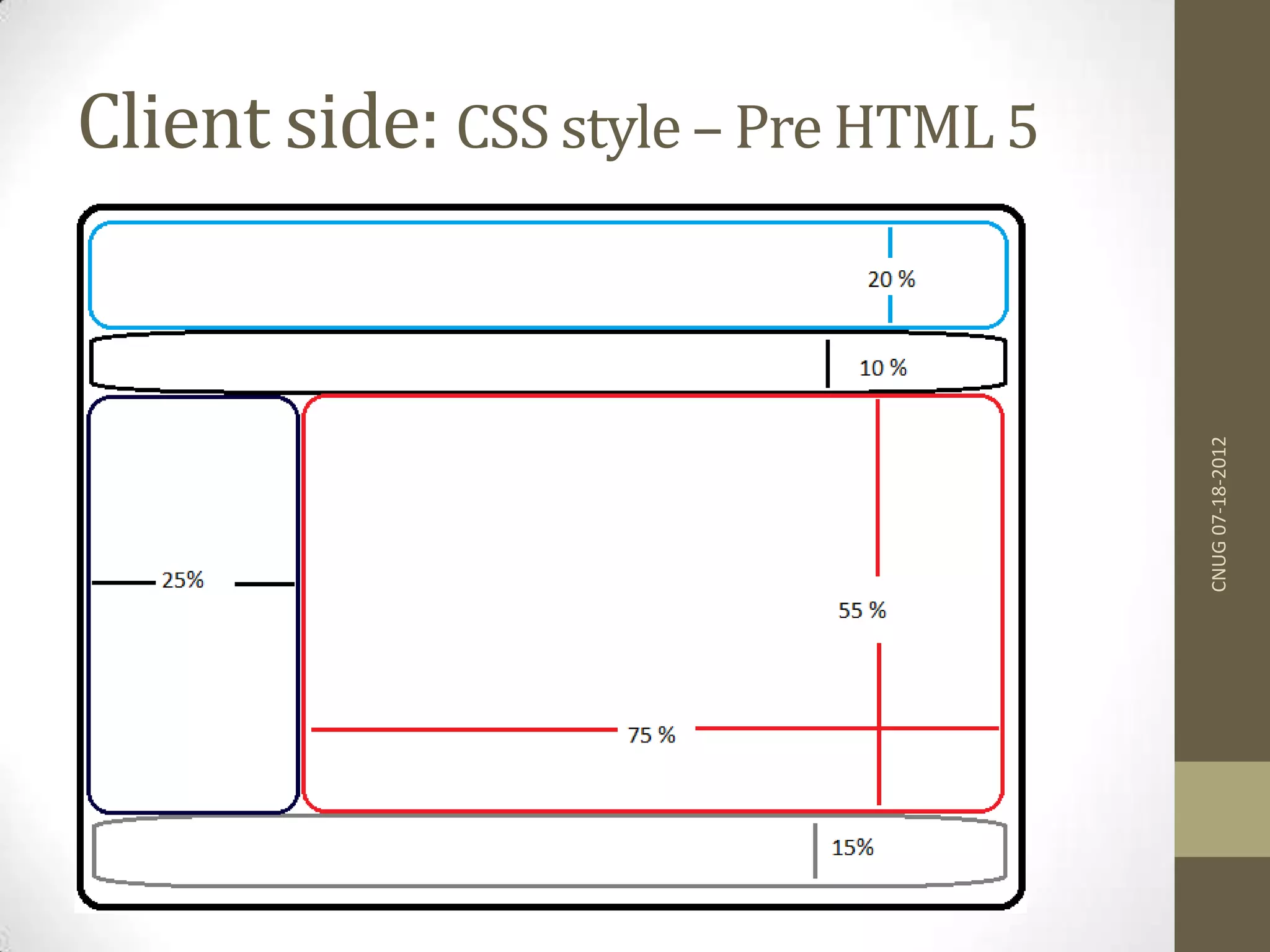 Client side: CSS style – Pre HTML 5

20 %

10 %

25%

55 %

75 %

15%

CNUG 07-18-2012